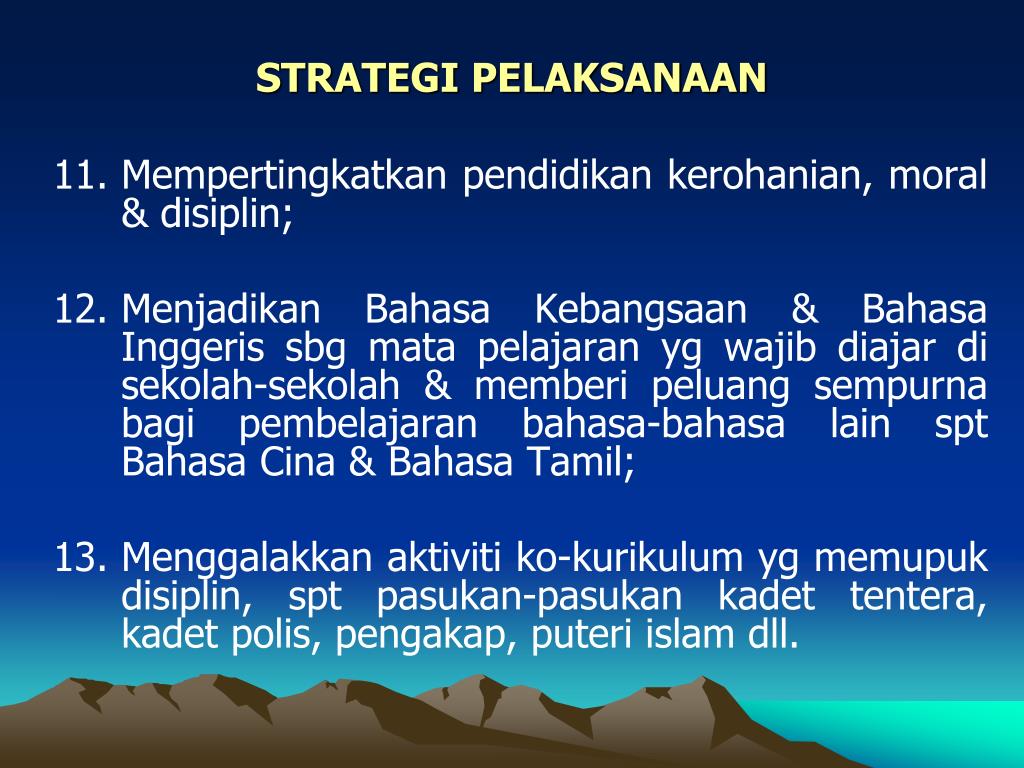 STRATEGI PELAKSANAAN

11. Mempertingkatkan pendidikan kerohanian, moral & disiplin;

12. Menjadikan Bahasa Kebangsaan & Bahasa Inggeris sbg mata pelajaran yg wajib diajar di sekolah-sekolah & memberi peluang sempurna bagi pembelajaran bahasa-bahasa lain spt Bahasa Cina & Bahasa Tamil;

13. Menggalakkan aktiviti ko-kurikulum yg memupuk disiplin, spt pasukan-pasukan kadet tentera, kadet polis, pengakap, puteri islam dll.